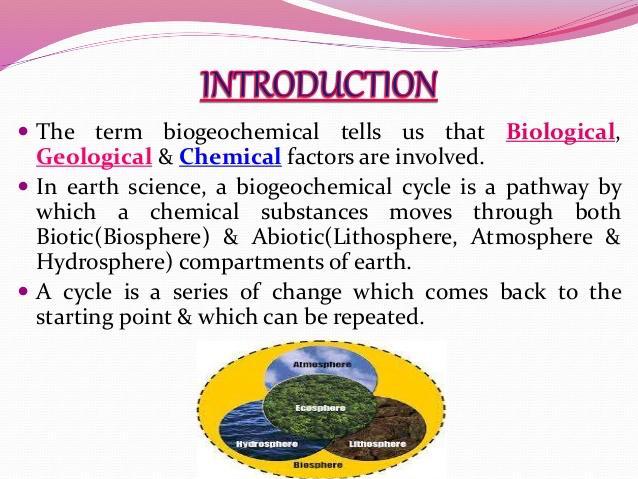 INTRODUCTION

• The term biogeochemical tells us that Biological, Geological & Chemical factors are involved.

• In earth science, a biogeochemical cycle is a pathway by which a chemical substances moves through both Biotic(Biosphere) & Abiotic(Lithosphere, Atmosphere & Hydrosphere) compartments of earth.

• A cycle is a series of change which comes back to the starting point & which can be repeated.

Atmosphere
Ecosphere
Hydrosphere
Lithosphere
Biosphere